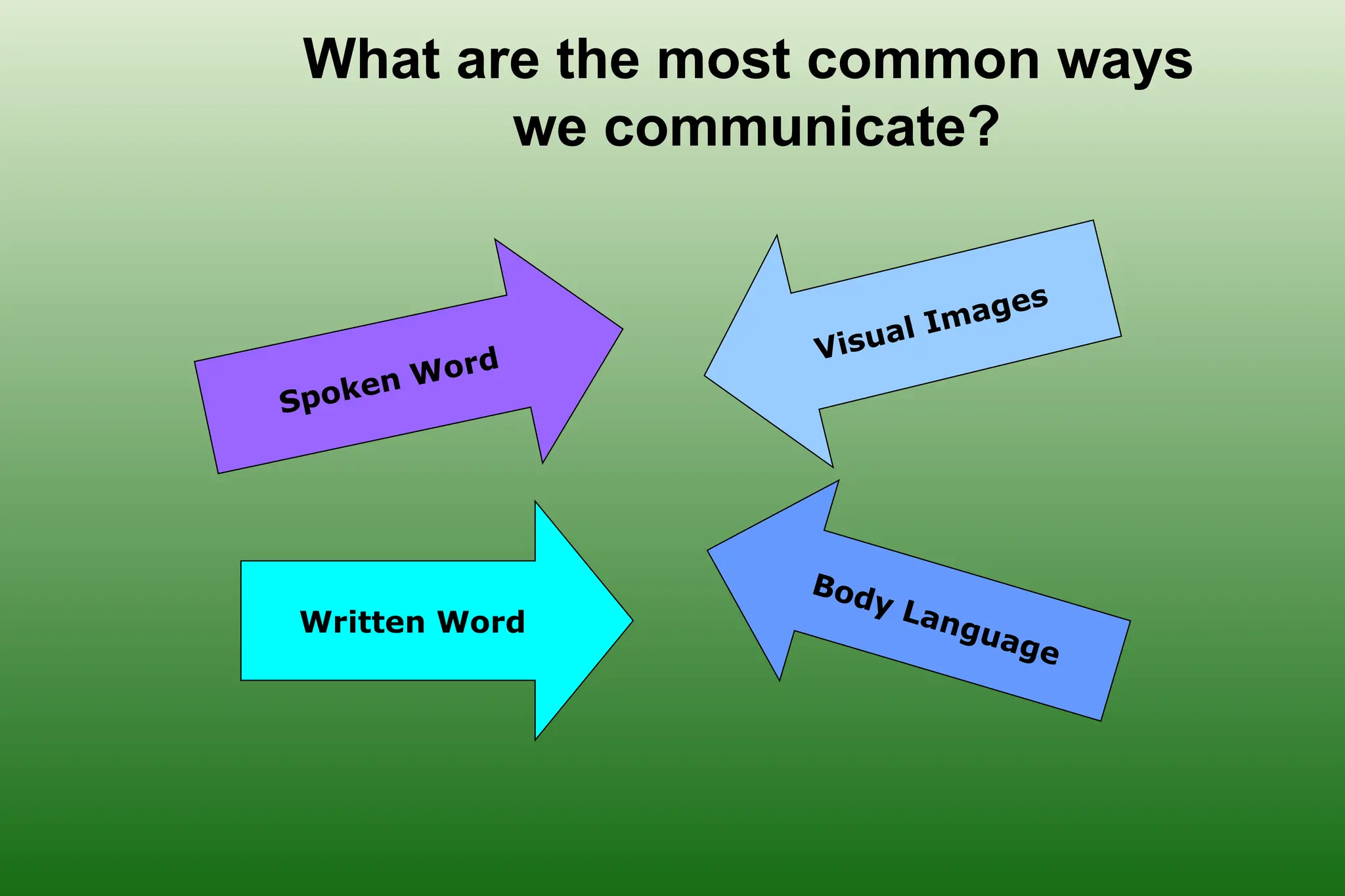 What are the most common ways we communicate?

Spoken Word

Visual Images

Written Word

Body Language